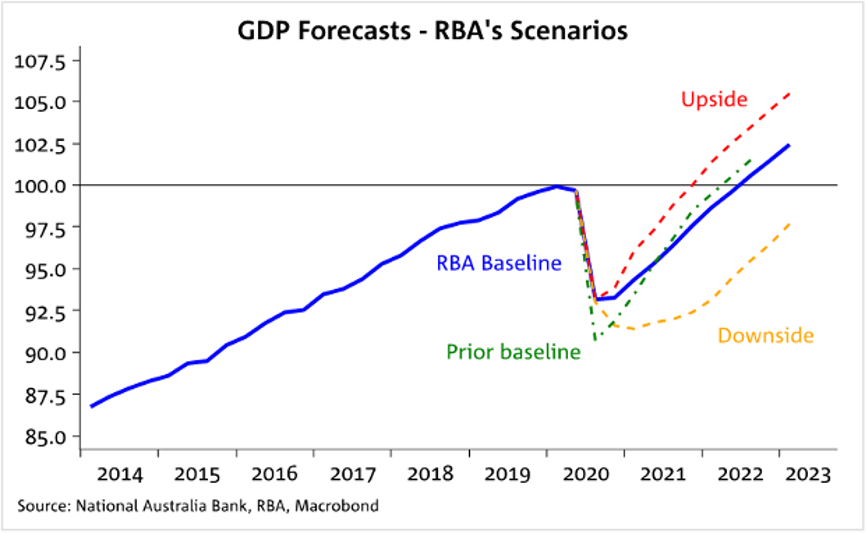 GDP Forecasts - RBA's Scenarios

107.5
105.0
102.5
100.0
97.5
95.0
92.5
90.0
87.5
85.0

Upside
RBA Baseline
Prior baseline
Downside

2014 2015 2016 2017 2018 2019 2020 2021 2022 2023

Source: National Australia Bank, RBA, Macrobond